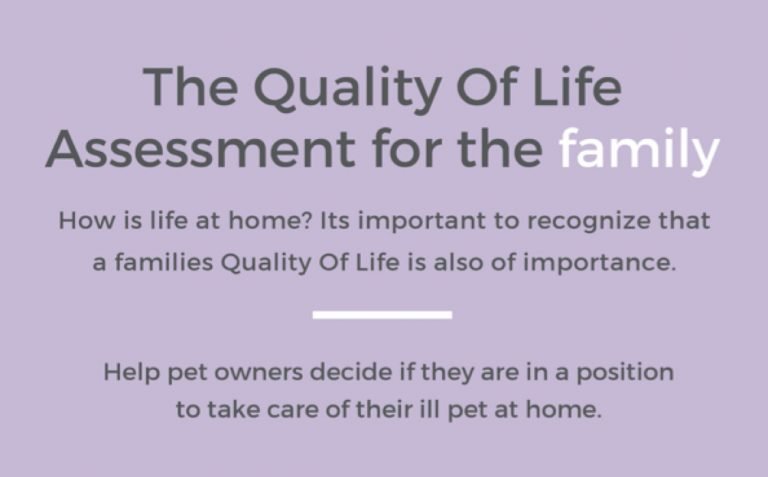 The Quality Of Life Assessment for the family

How is life at home? Its important to recognize that a families Quality Of Life is also of importance.

Help pet owners decide if they are in a position to take care of their ill pet at home.